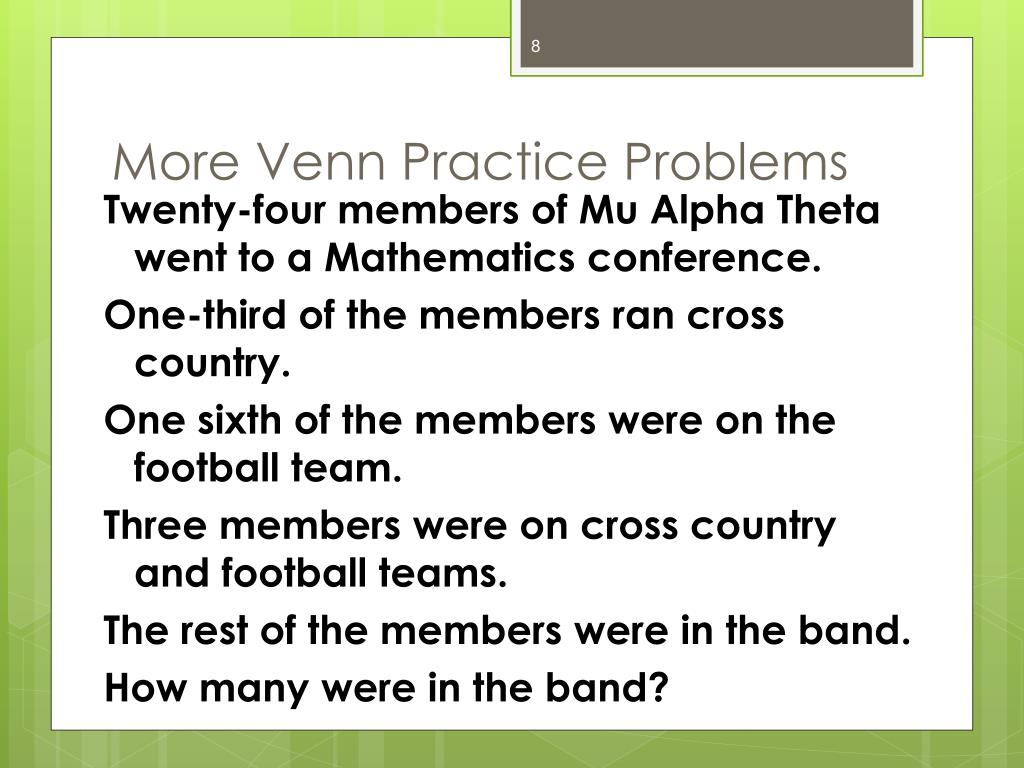 8

More Venn Practice Problems

Twenty-four members of Mu Alpha Theta went to a Mathematics conference.

One-third of the members ran cross country.

One sixth of the members were on the football team.

Three members were on cross country and football teams.

The rest of the members were in the band.

How many were in the band?